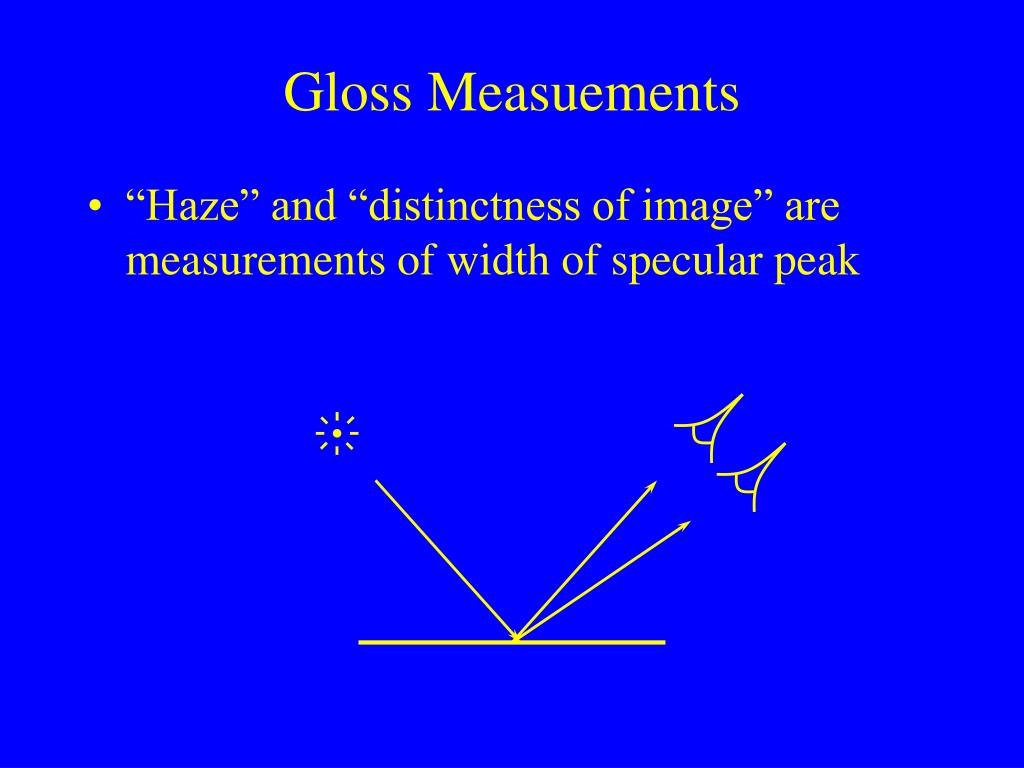 Gloss Measuements

• “Haze” and “distinctness of image” are measurements of width of specular peak